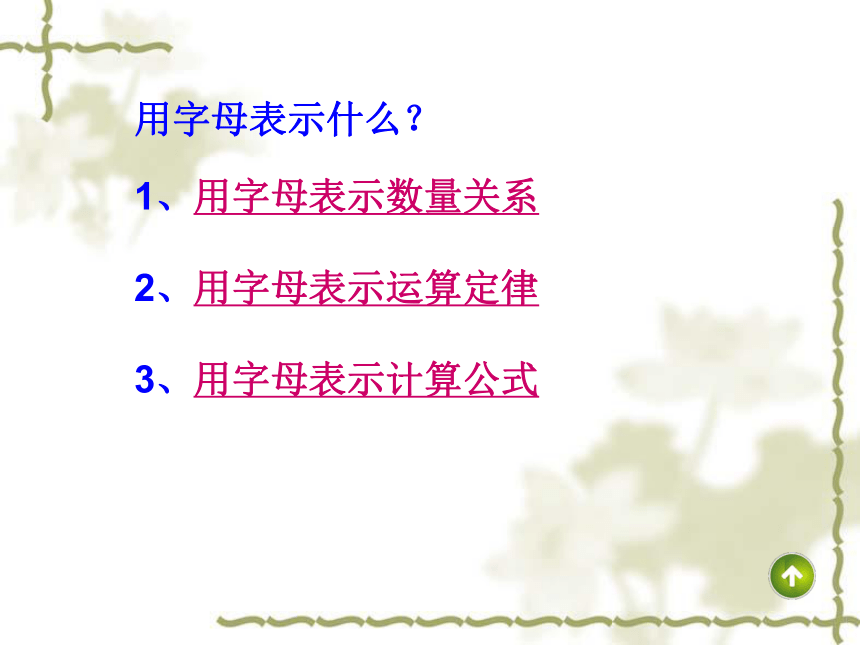 用字母表示什么？

1、用字母表示数量关系

2、用字母表示运算定律

3、用字母表示计算公式